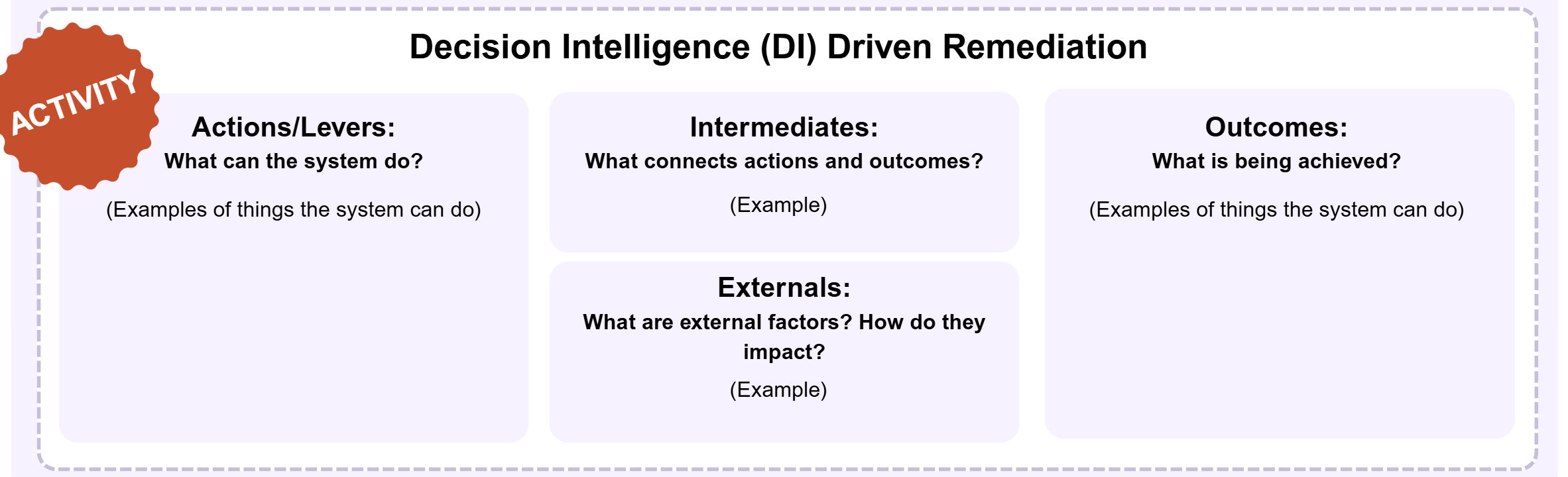 ACTIVITY

Decision Intelligence (DI) Driven Remediation

Actions/Levers:
What can the system do?

(Examples of things the system can do)

Intermediates:
What connects actions and outcomes?

(Example)

Externals:
What are external factors? How do they impact?

(Example)

Outcomes:
What is being achieved?

(Examples of things the system can do)